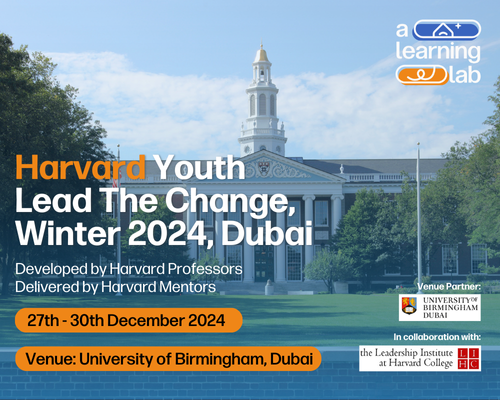 a learning lab

Harvard Youth Lead The Change, Winter 2024, Dubai

Developed by Harvard Professors
Delivered by Harvard Mentors

27th - 30th December 2024

Venue: University of Birmingham, Dubai

Venue Partner:

UNIVERSITY OF BIRMINGHAM DUBAI

In collaboration with:

the Leadership Institute at Harvard College

L I H C